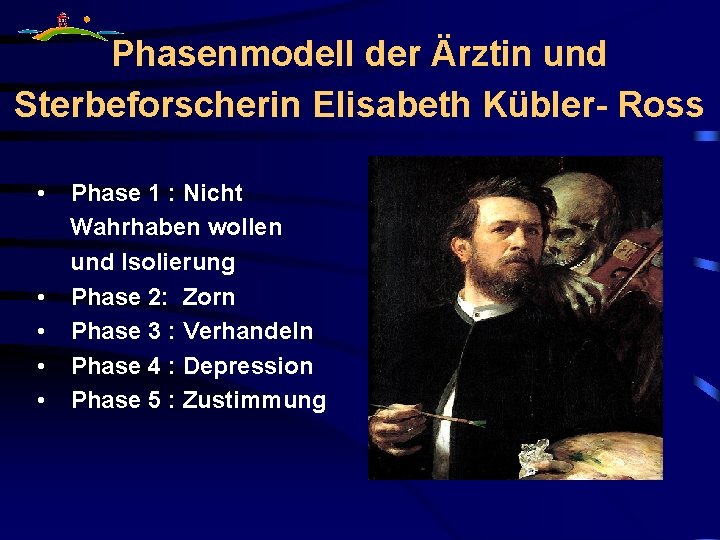 Phasenmodell der Ärztin und Sterbeforscherin Elisabeth Kübler- Ross

• Phase 1 : Nicht Wahrhaben wollen und Isolierung
• Phase 2: Zorn
• Phase 3 : Verhandeln
• Phase 4 : Depression
• Phase 5 : Zustimmung